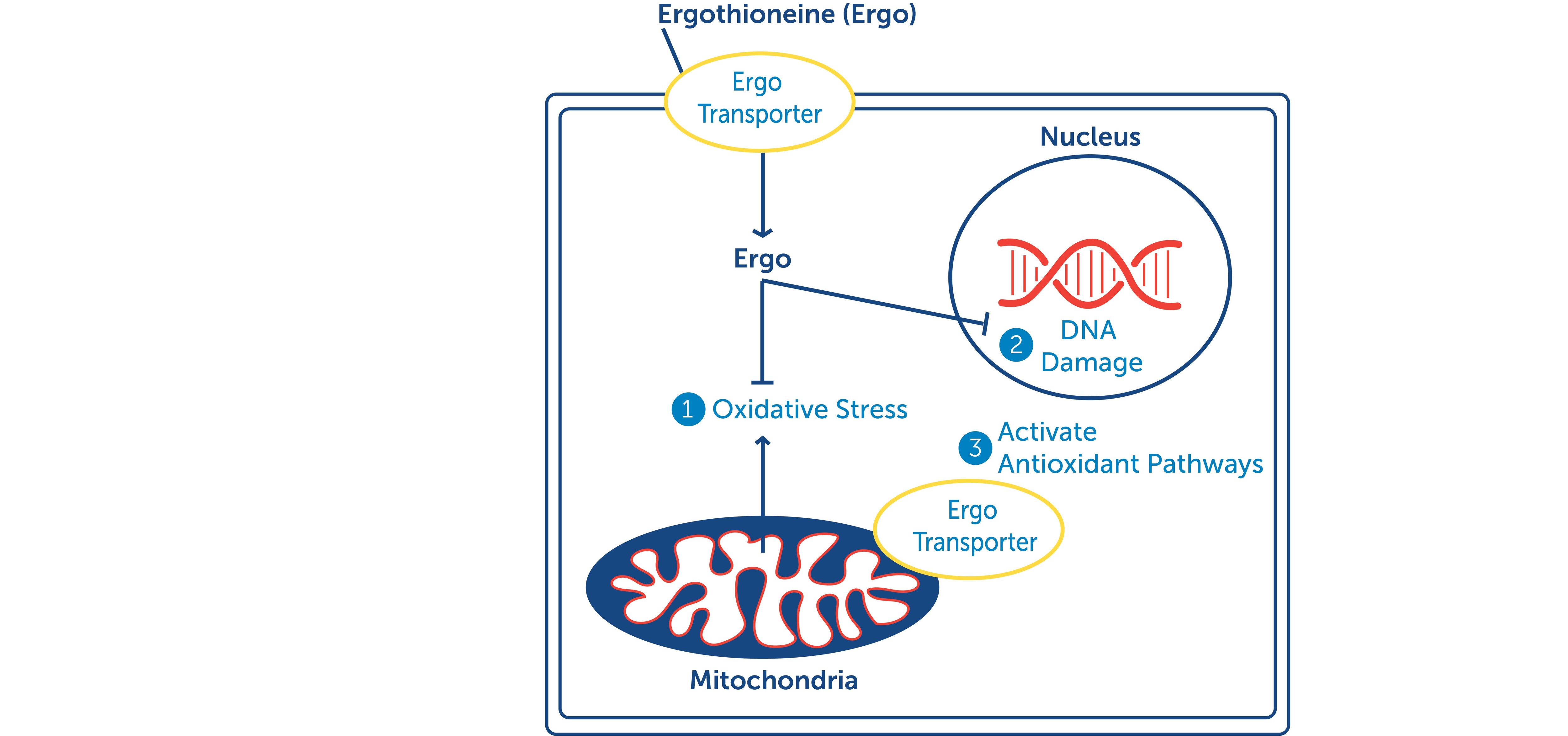 Ergothioneine (Ergo)

Ergo Transporter

Nucleus

Ergo

2 DNA Damage

1 Oxidative Stress

3 Activate Antioxidant Pathways

Ergo Transporter

Mitochondria